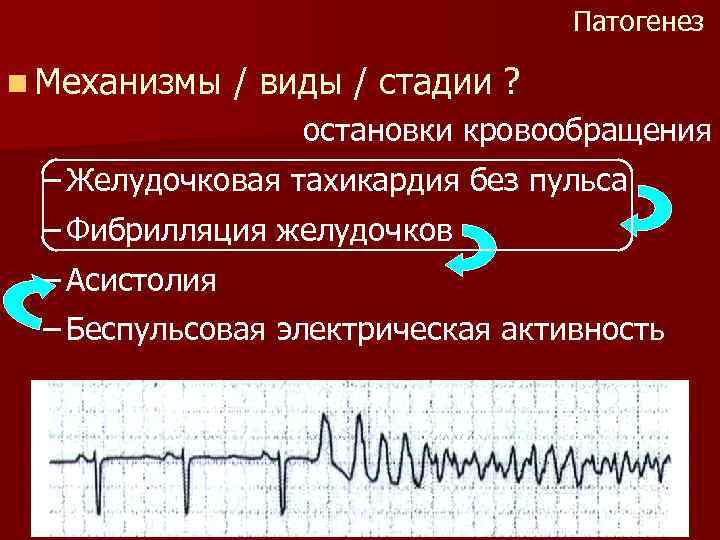 Патогенез

Механизмы / виды / стадии ?

остановки кровообращения

– Желудочковая тахикардия без пульса

– Фибрилляция желудочков

– Асистолия

– Беспульсовая электрическая активность